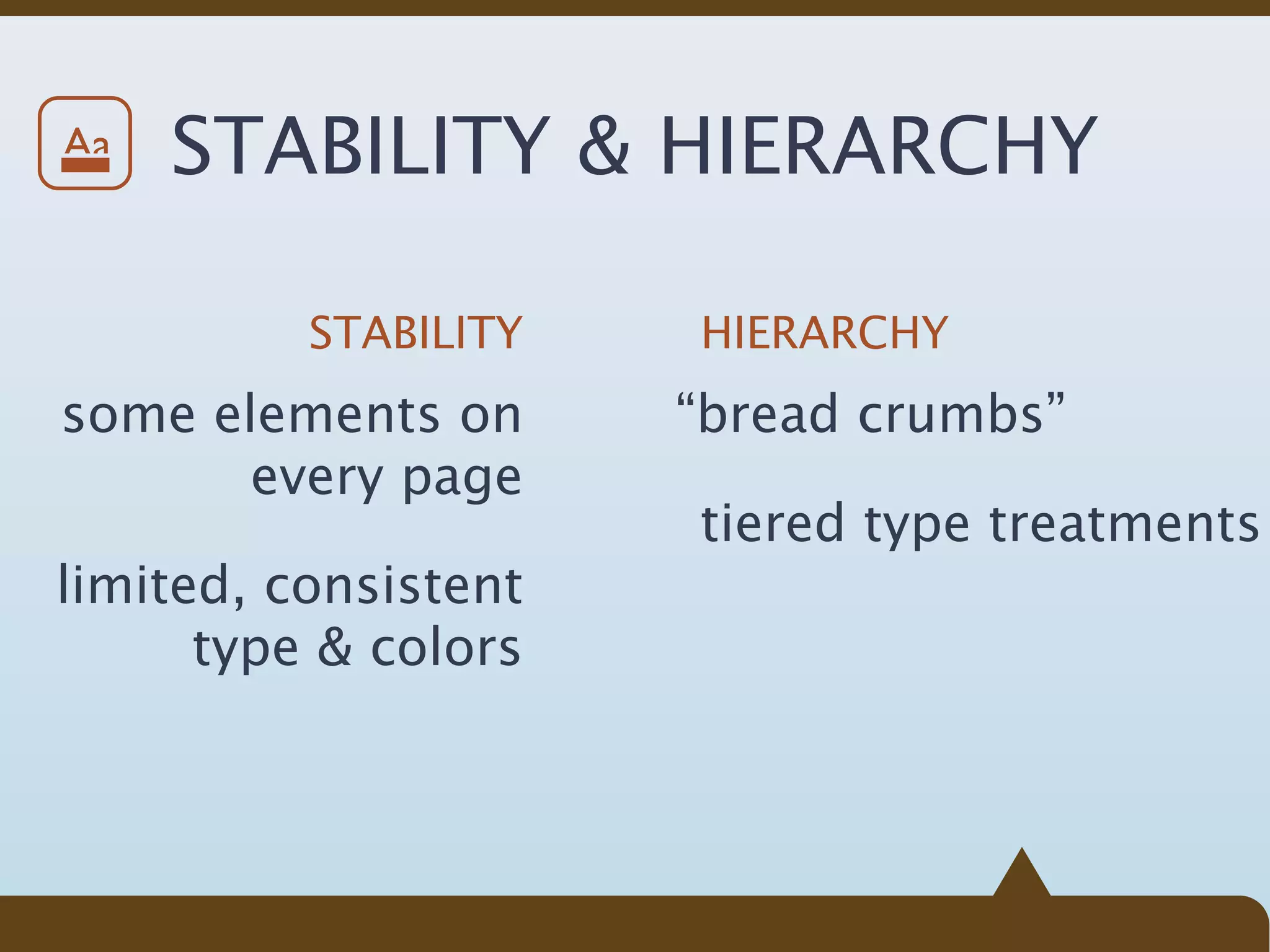 Aa

STABILITY & HIERARCHY

STABILITY

some elements on every page

limited, consistent type & colors

HIERARCHY

“bread crumbs”

tiered type treatments